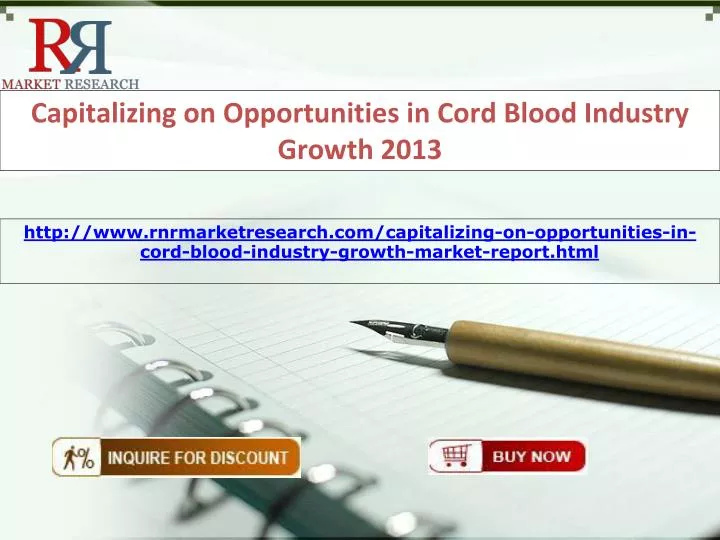 RR
MARKET RESEARCH

Capitalizing on Opportunities in Cord Blood Industry Growth 2013

http://www.rnrmarketresearch.com/capitalizing-on-opportunities-in-cord-blood-industry-growth-market-report.html

%

INQUIRE FOR DISCOUNT

BUY NOW